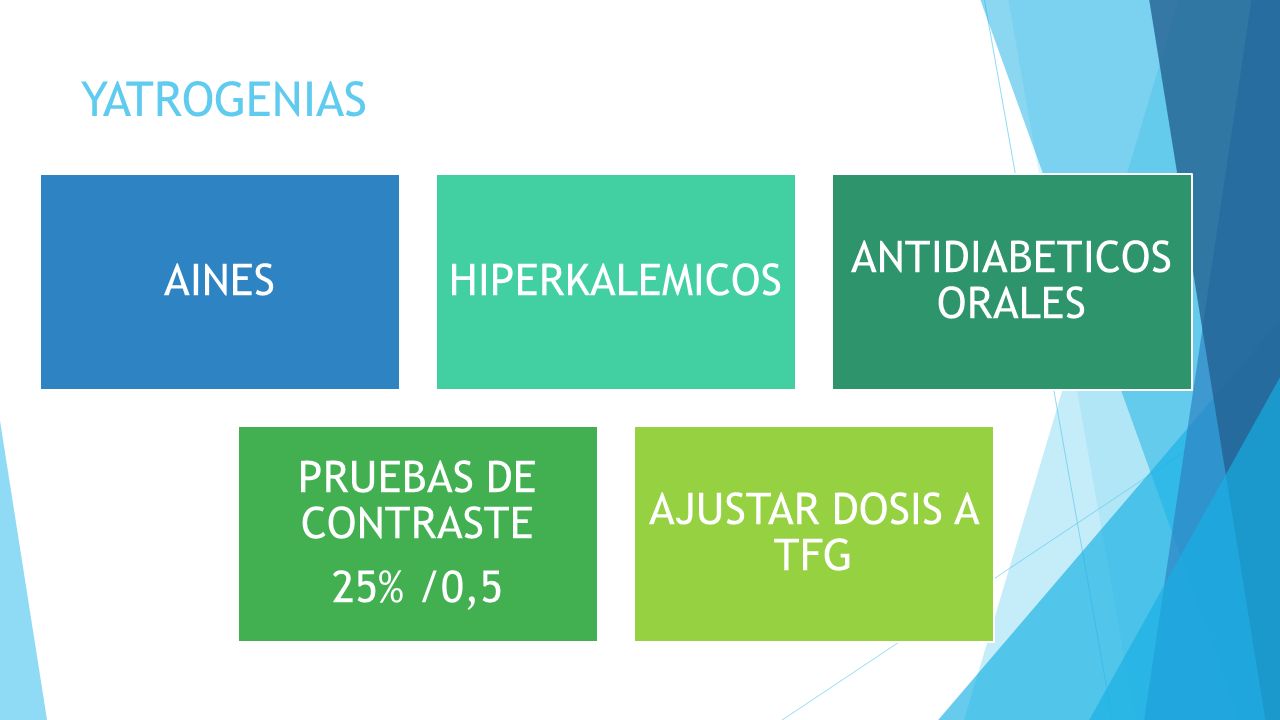 YATROGENIAS

AINES

HIPERKALEMICOS

ANTIDIABETICOS ORALES

PRUEBAS DE CONTRASTE

25% /0,5

AJUSTAR DOSIS A TFG